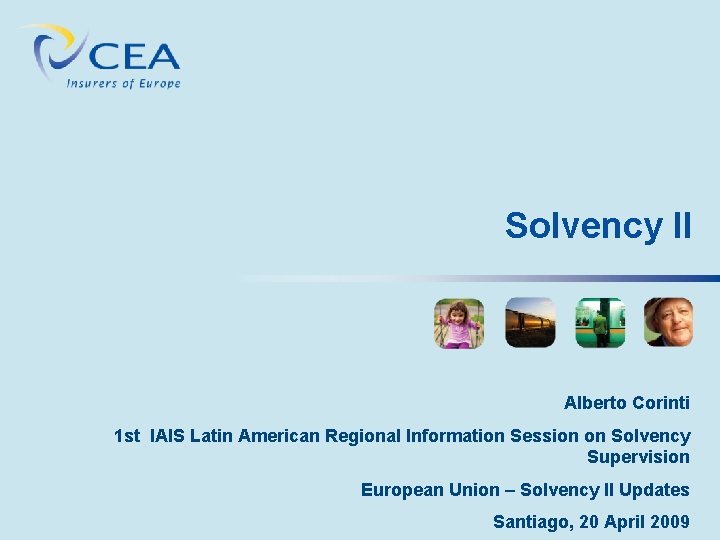 CEA
Insurers of Europe

Solvency II

Alberto Corinti

1st IAIS Latin American Regional Information Session on Solvency Supervision

European Union – Solvency II Updates

Santiago, 20 April 2009